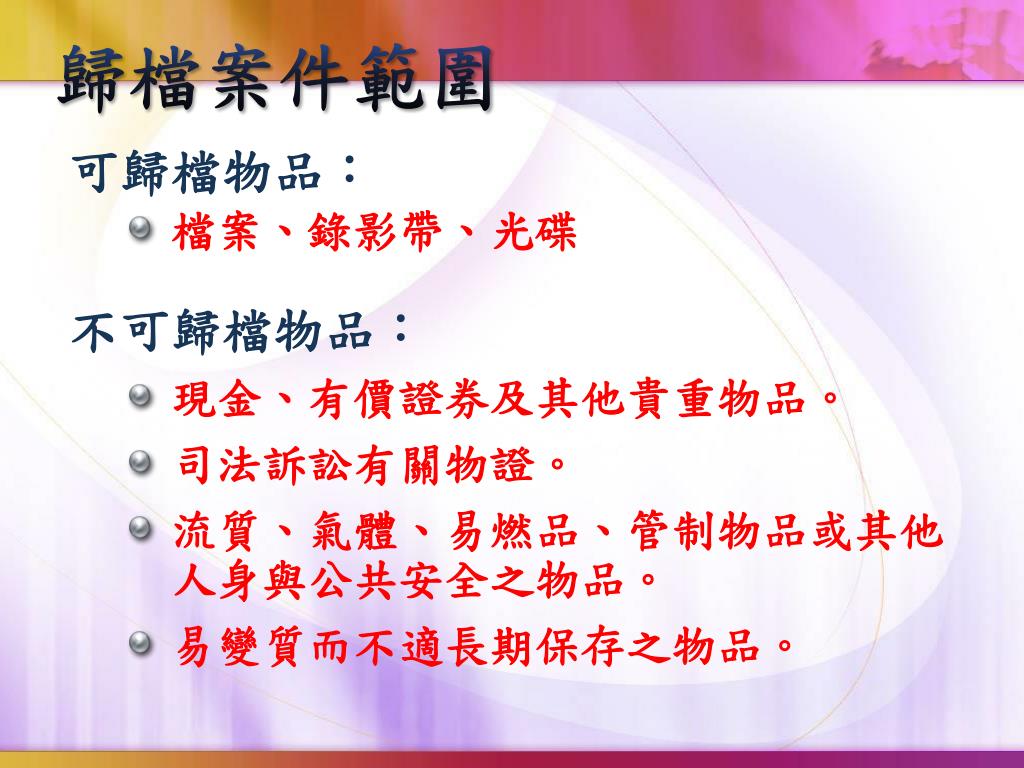 歸檔案件範圍

可歸檔物品：

檔案、錄影帶、光碟

不可歸檔物品：

現金、有價證券及其他貴重物品。

司法訴訟有關物證。

流質、氣體、易燃品、管制物品或其他人身與公共安全之物品。

易變質而不適長期保存之物品。